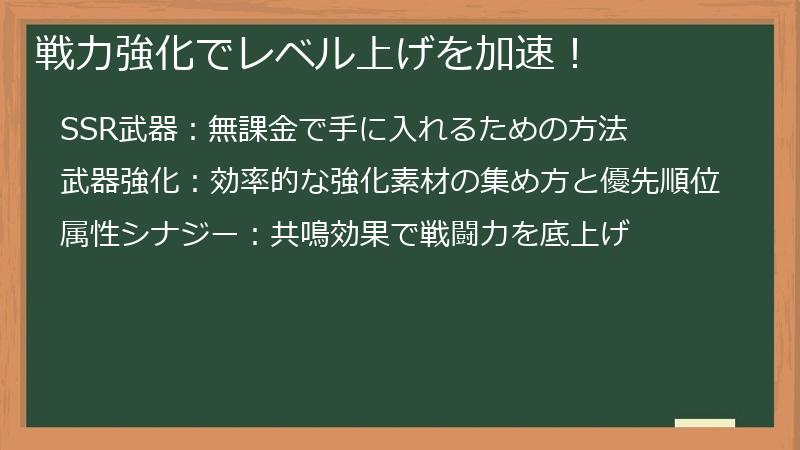 戦力強化でレベル上げを加速！

SSR武器：無課金で手に入れるための方法

武器強化：効率的な強化素材の集め方と優先順位

属性シナジー：共鳴効果で戦闘力を底上げ